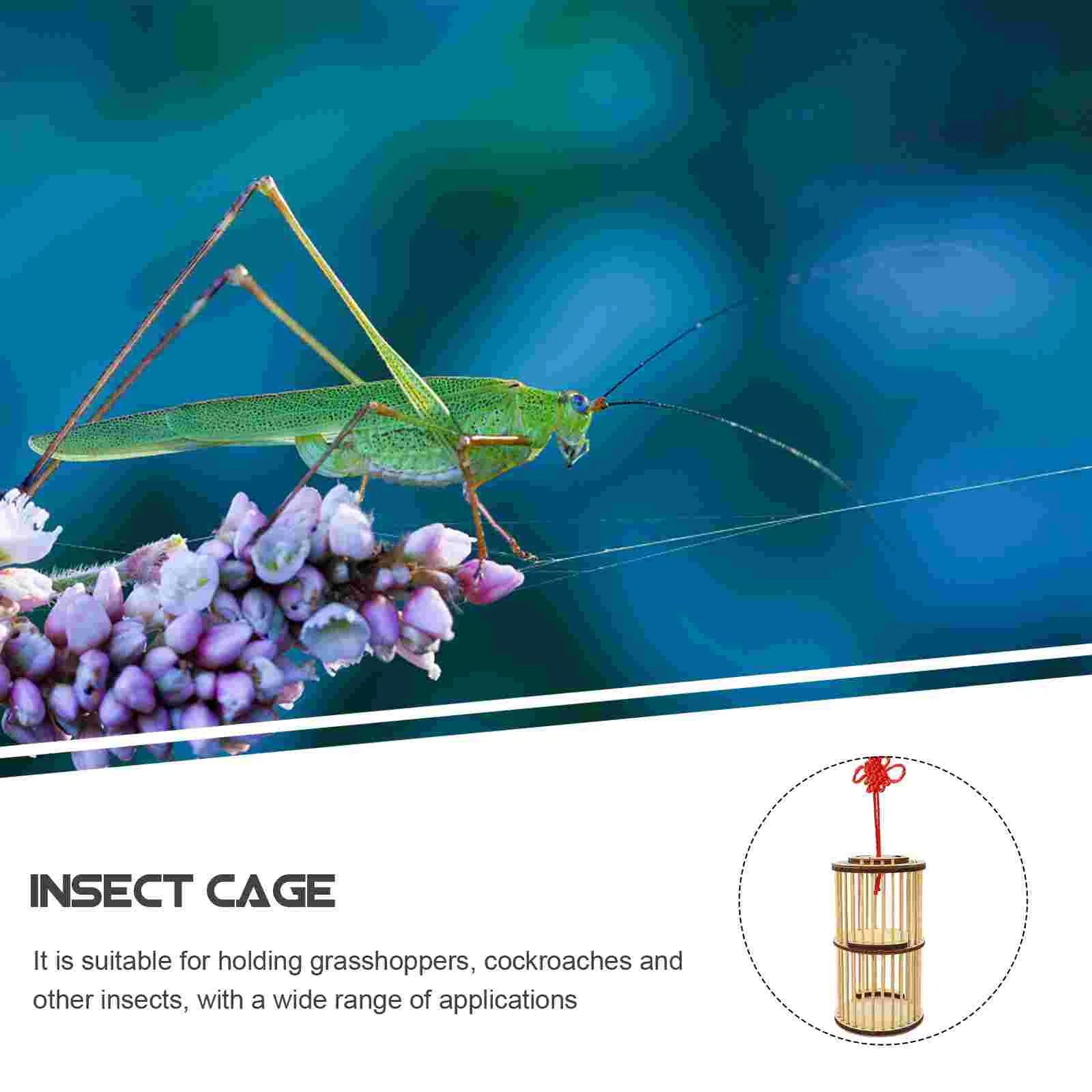 INSECT CAGE

It is suitable for holding grasshoppers, cockroaches and other insects, with a wide range of applications